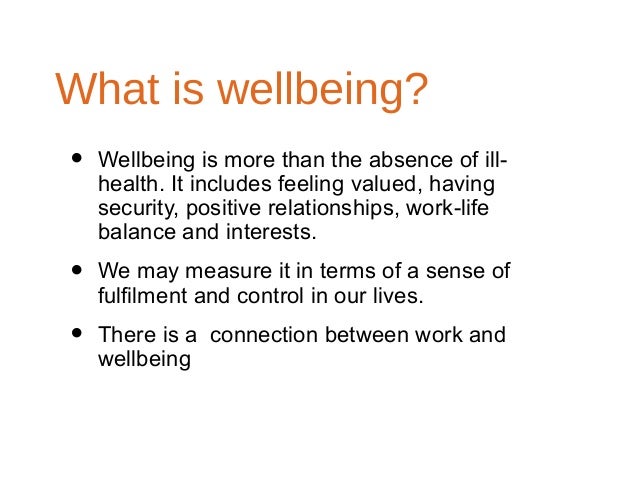 What is wellbeing?

- Wellbeing is more than the absence of ill-health. It includes feeling valued, having security, positive relationships, work-life balance and interests.
- We may measure it in terms of a sense of fulfilment and control in our lives.
- There is a connection between work and wellbeing